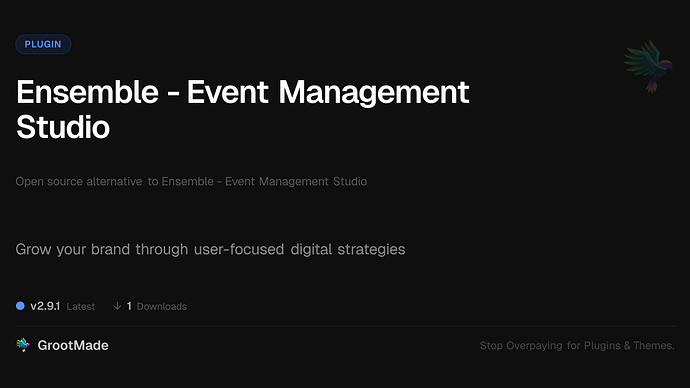 PLUGIN

Ensemble - Event Management Studio

Open source alternative to Ensemble - Event Management Studio

Grow your brand through user-focused digital strategies

v2.9.1 Latest ↓ 1 Downloads

GrootMade

Stop Overpaying for Plugins & Themes.